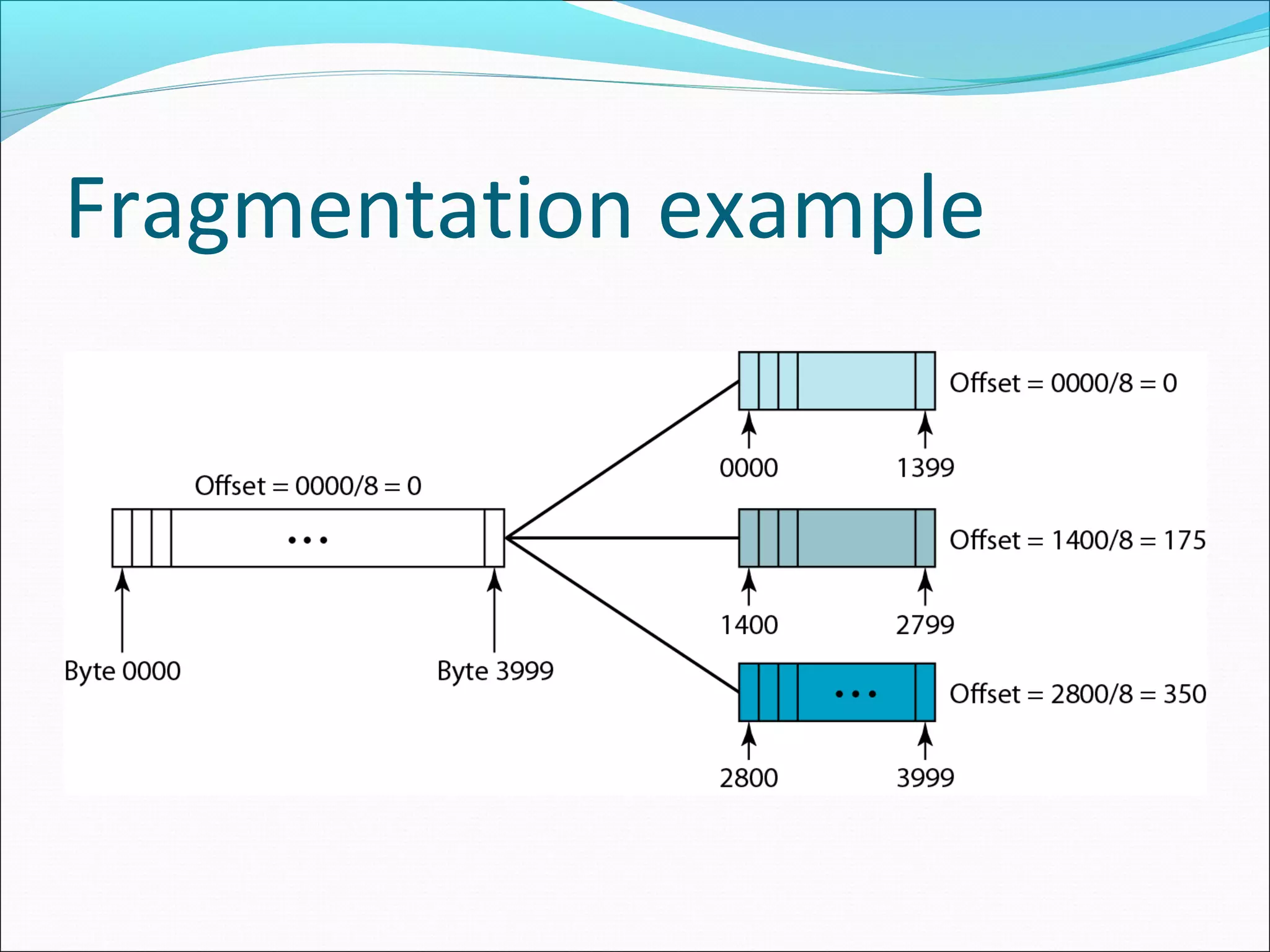 Fragmentation example

Offset = 0000/8 = 0

• • •

Byte 0000

Byte 3999

Offset = 0000/8 = 0

0000

1399

Offset = 1400/8 = 175

1400

2799

• • •

Offset = 2800/8 = 350

2800

3999